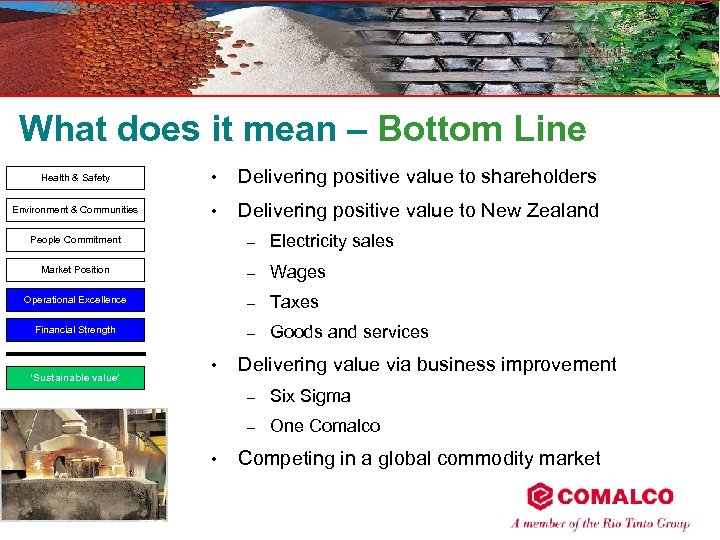 What does it mean – Bottom Line

Health & Safety

Environment & Communities

People Commitment

Market Position

Operational Excellence

Financial Strength

'Sustainable value'

• Delivering positive value to shareholders

• Delivering positive value to New Zealand

– Electricity sales

– Wages

– Taxes

– Goods and services

• Delivering value via business improvement

– Six Sigma

– One Comalco

• Competing in a global commodity market

COMALCO

A member of the Rio Tinto Group